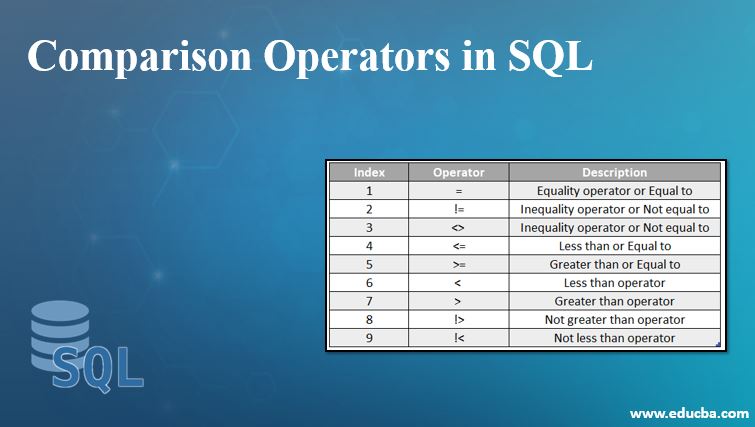 Comparison Operators in SQL

| Index | Operator | Description |
|---|---|---|
| 1 | = | Equality operator or Equal to |
| 2 | != | Inequality operator or Not equal to |
| 3 | <> | Inequality operator or Not equal to |
| 4 | <= | Less than or Equal to |
| 5 | >= | Greater than or Equal to |
| 6 | < | Less than operator |
| 7 | > | Greater than operator |
| 8 | !> | Not greater than operator |
| 9 | !< | Not less than operator |

SQL

www.educba.com